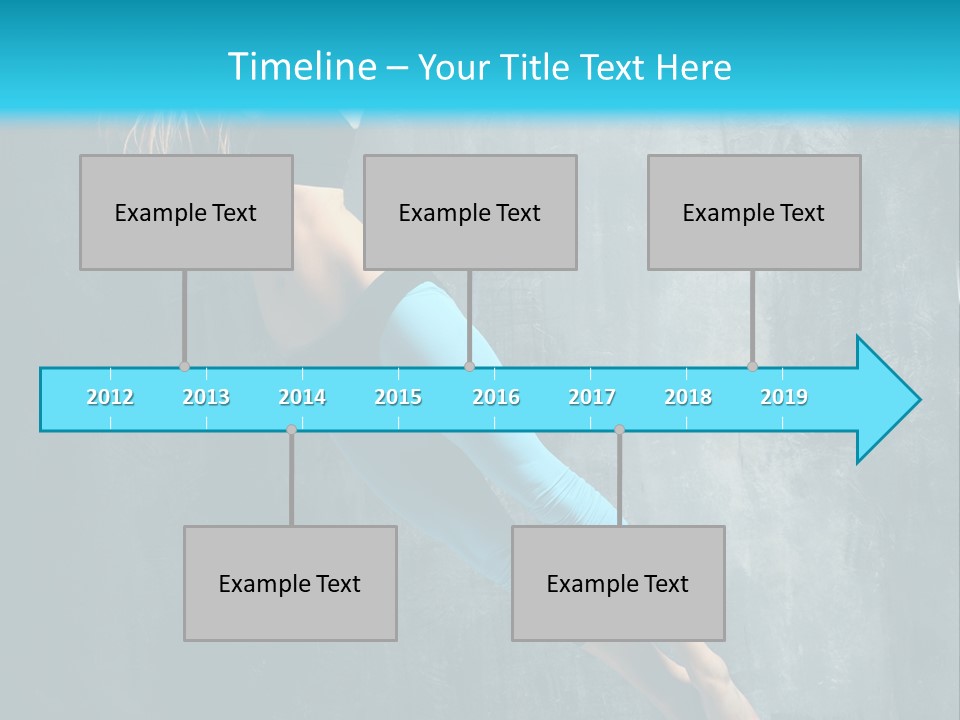 Timeline – Your Title Text Here

Example Text

Example Text

Example Text

2012 2013 2014 2015 2016 2017 2018 2019

Example Text

Example Text